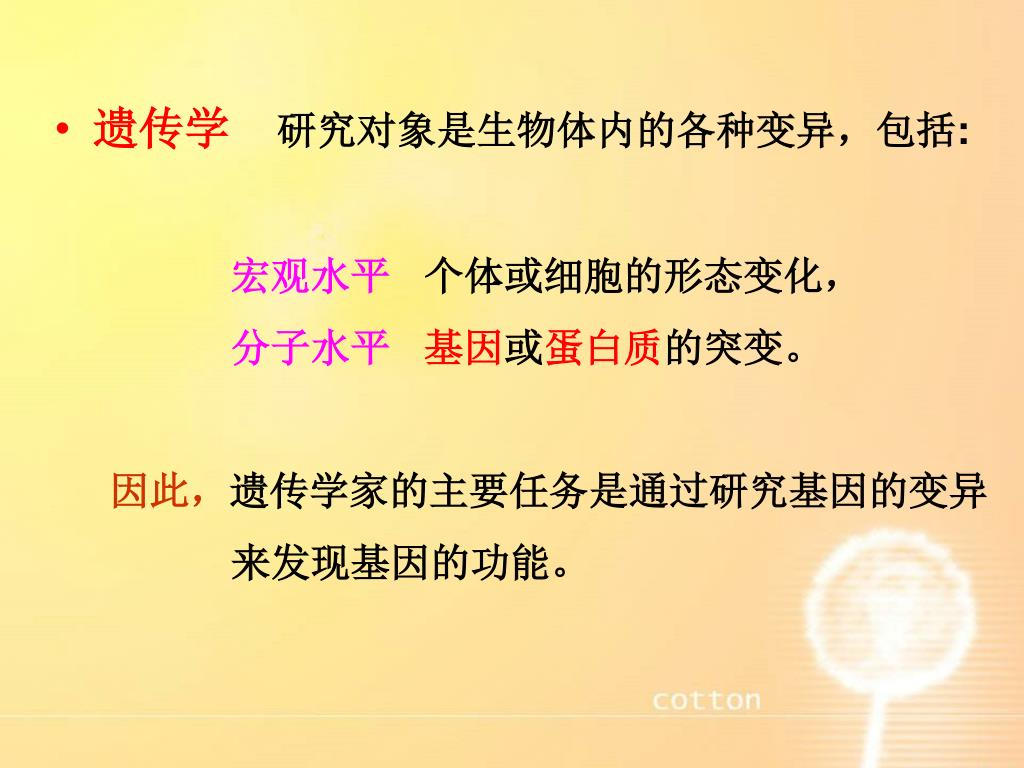 • 遗传学　研究对象是生物体内的各种变异，包括:

宏观水平　个体或细胞的形态变化，
分子水平　基因或蛋白质的突变。

因此，遗传学家的主要任务是通过研究基因的变异来发现基因的功能。

cotton